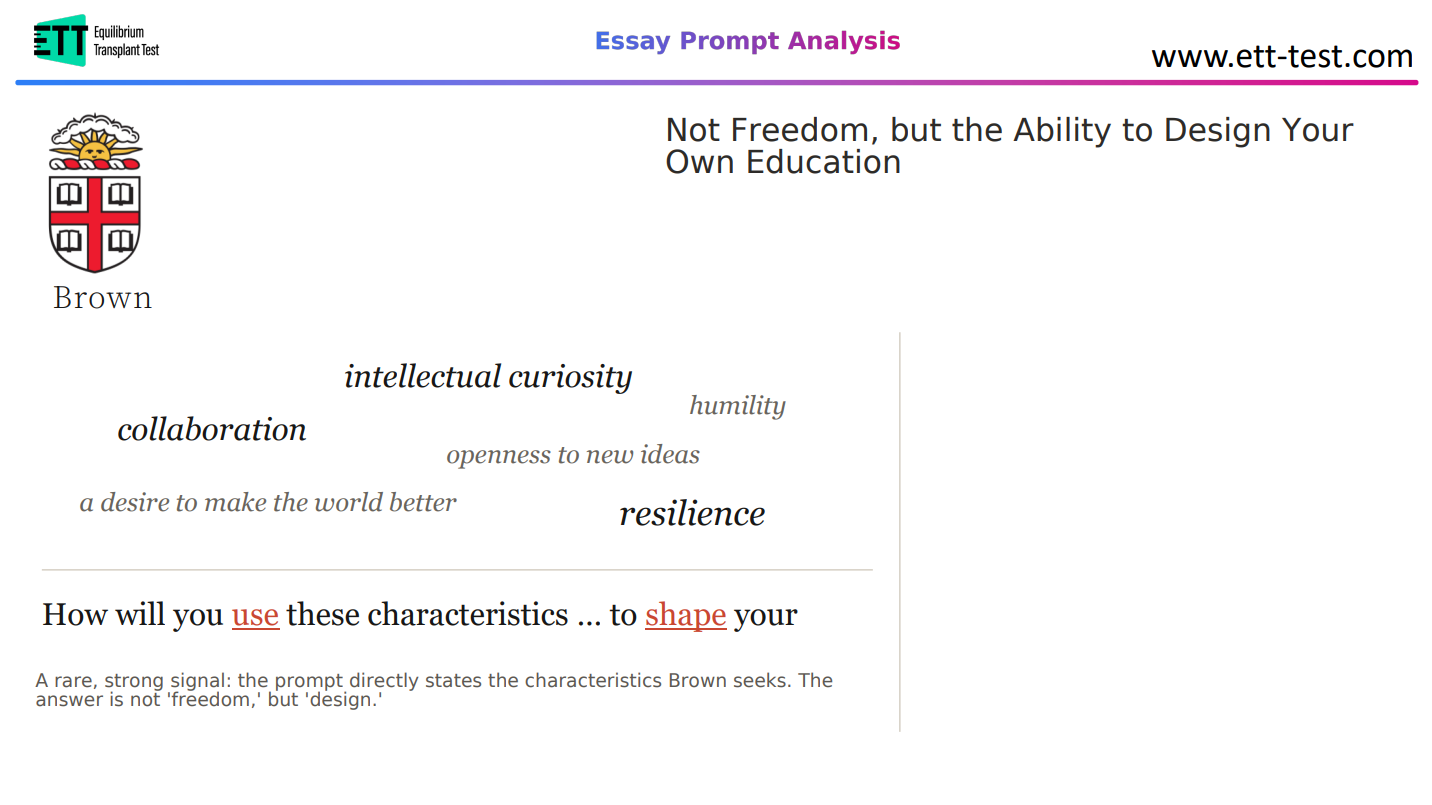 ETT Equilibrium Transplant Test

Essay Prompt Analysis

www.ett-test.com

Brown

Not Freedom, but the Ability to Design Your Own Education

intellectual curiosity

humility

collaboration

openness to new ideas

a desire to make the world better

resilience

How will you use these characteristics ... to shape your

A rare, strong signal: the prompt directly states the characteristics Brown seeks. The answer is not 'freedom,' but 'design.'